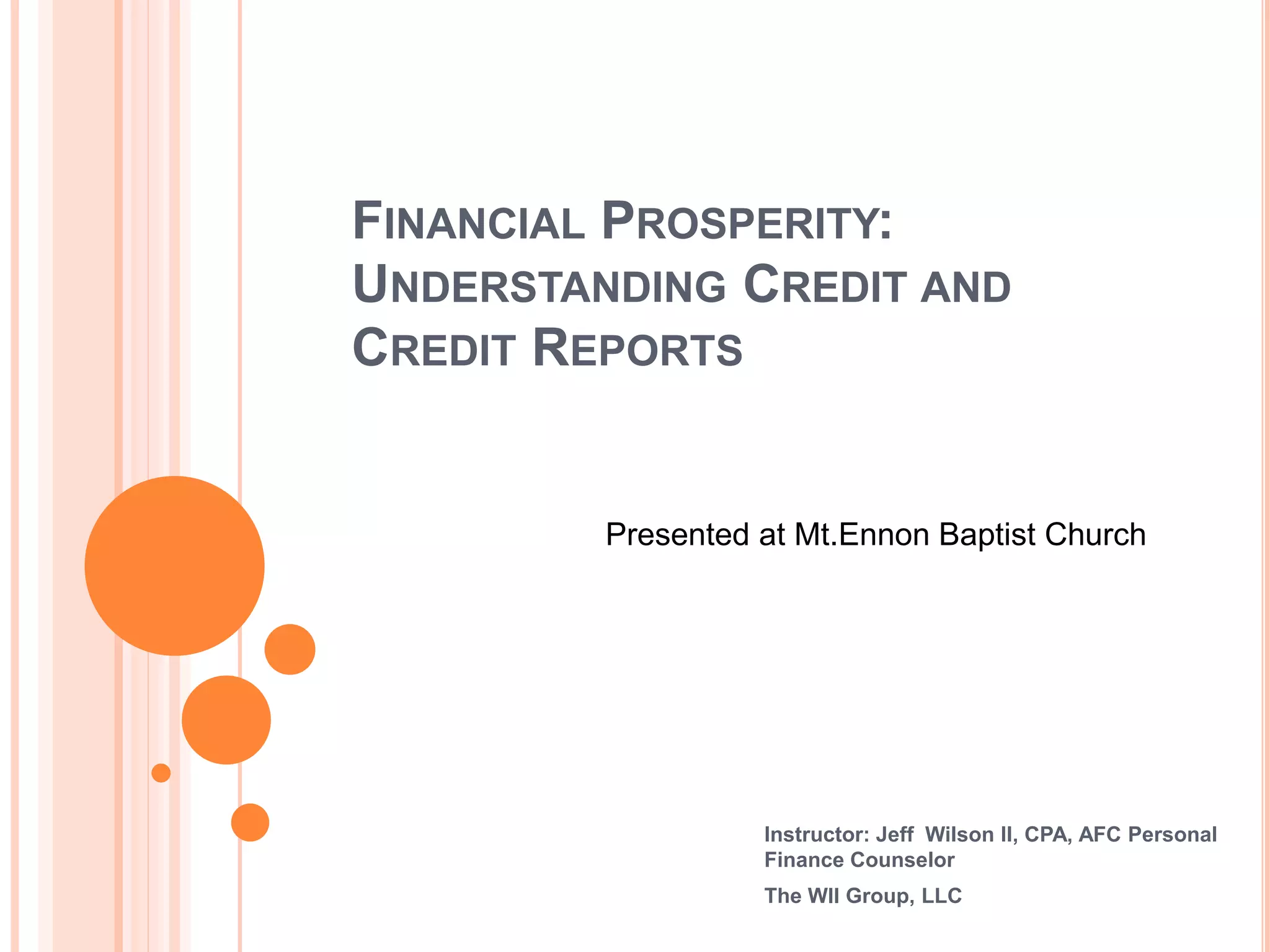 FINANCIAL PROSPERITY: UNDERSTANDING CREDIT AND CREDIT REPORTS

Presented at Mt.Ennon Baptist Church

Instructor: Jeff Wilson II, CPA, AFC Personal Finance Counselor

The WII Group, LLC